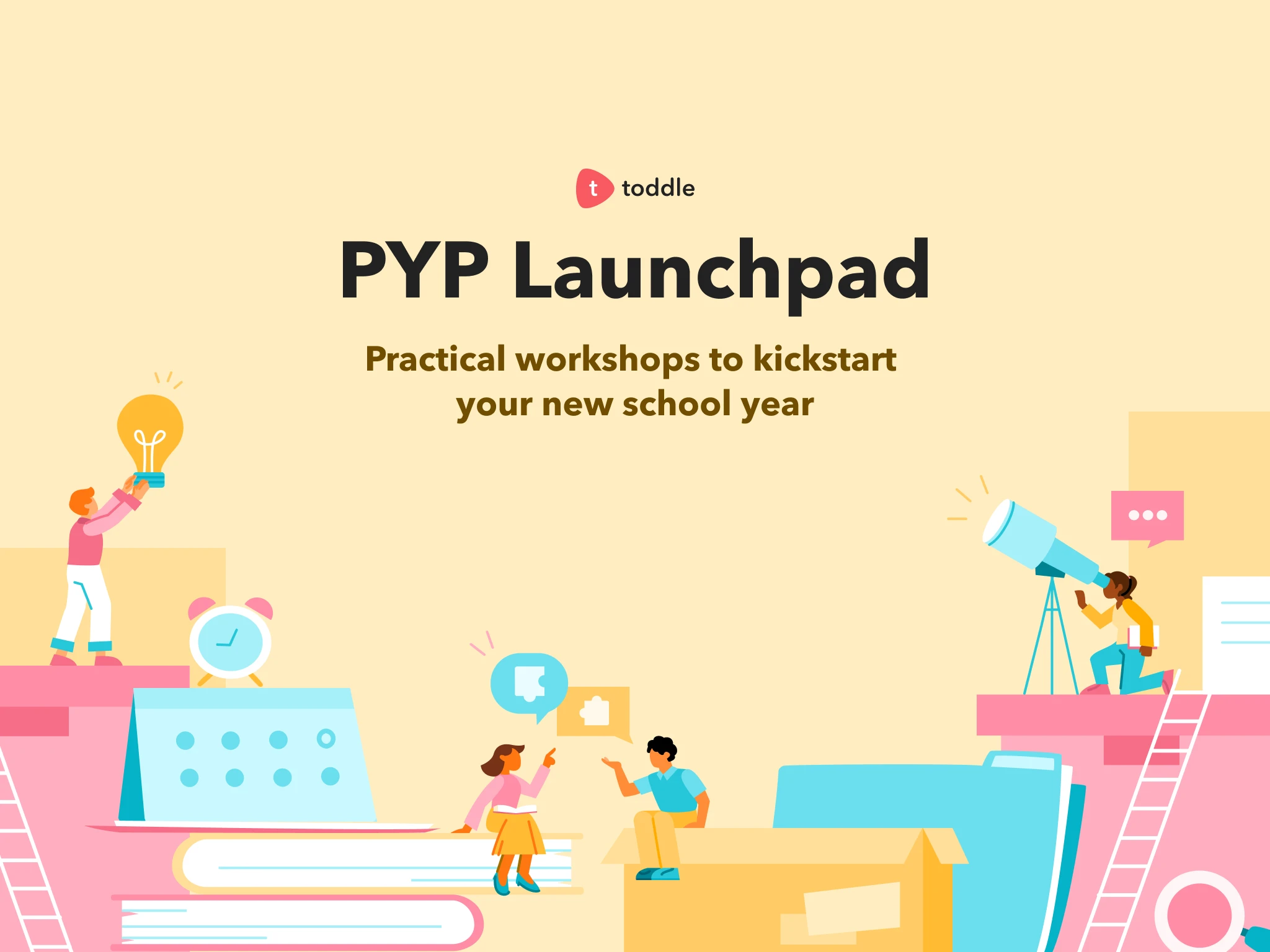 t toddle

PYP Launchpad

Practical workshops to kickstart your new school year